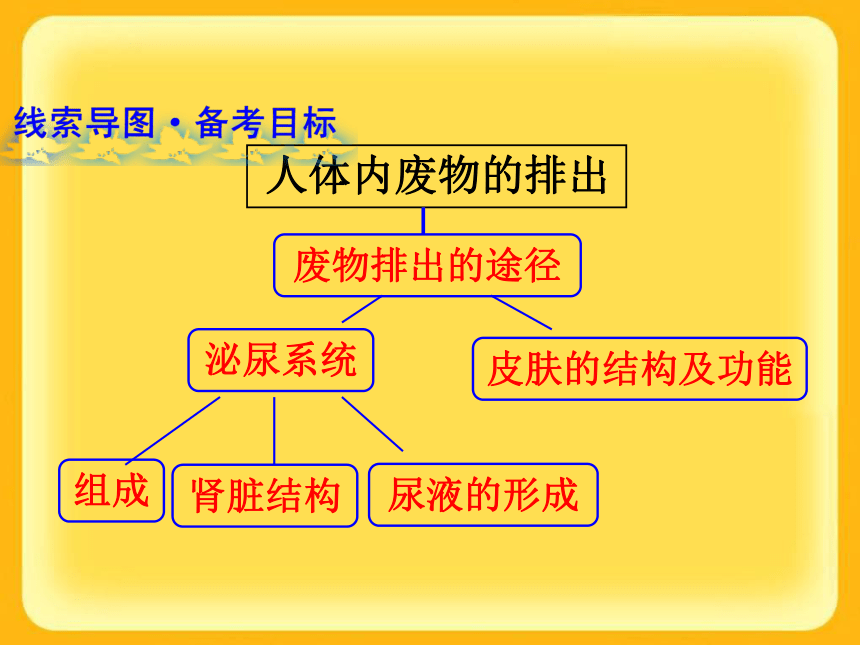 线索导图·备考目标

人体内废物的排出

废物排出的途径

泌尿系统

皮肤的结构及功能

组成

肾脏结构

尿液的形成